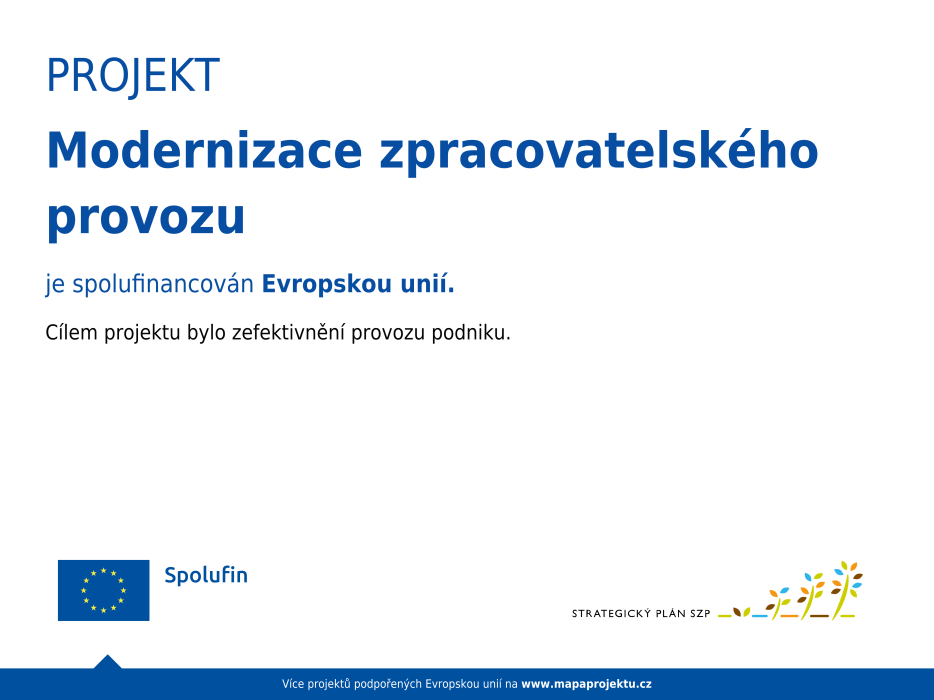 PROJEKT

Modernizace zpracovatelského provozu

je spolufinancován Evropskou unií.

Cílem projektu bylo zefektivnění provozu podniku.

Spolufin

STRATEGICKÝ PLÁN SZP

Více projektů podpořených Evropskou unií na www.mapaprojektu.cz